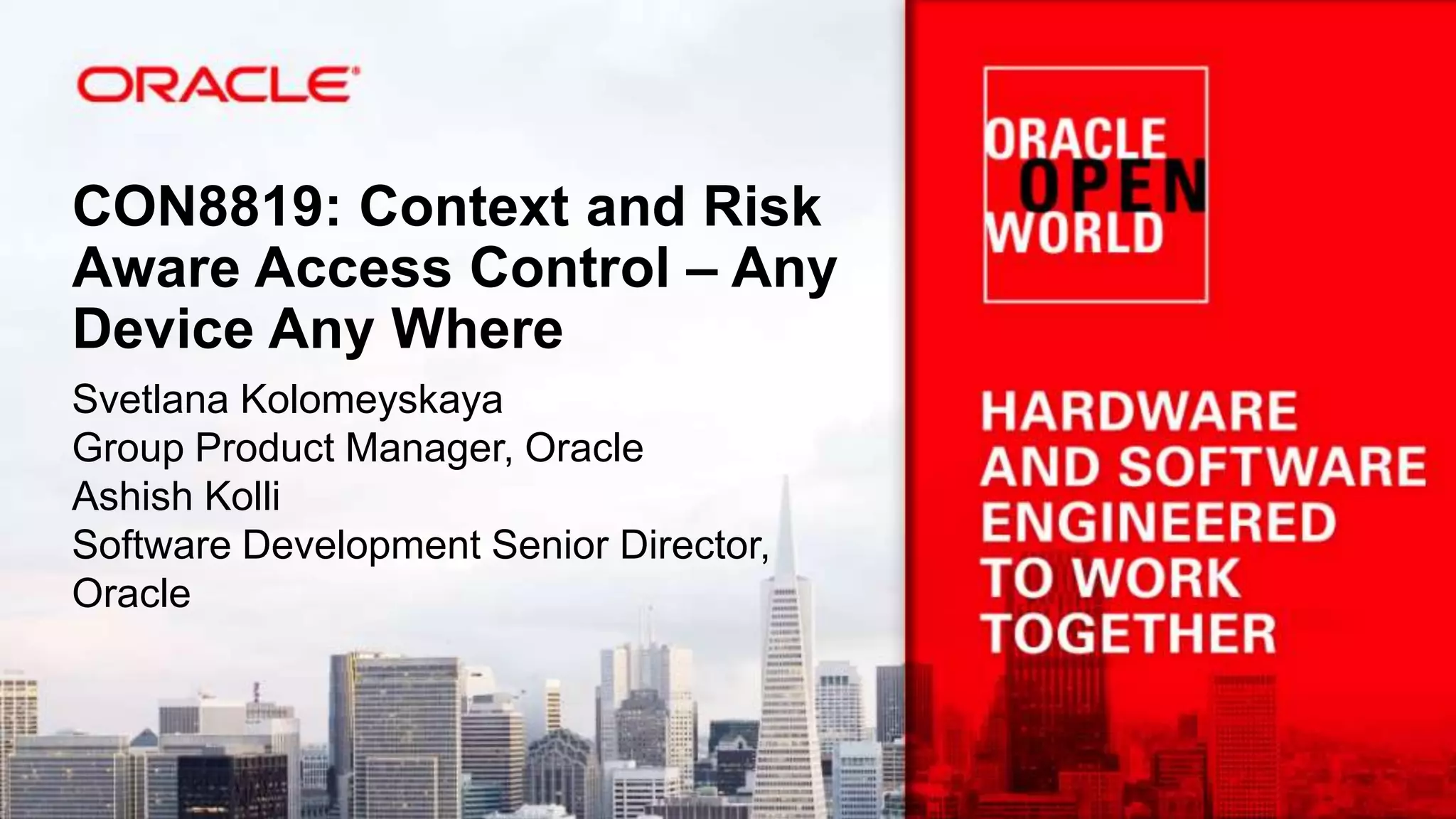 ORACLE

CON8819: Context and Risk Aware Access Control – Any Device Any Where

Svetlana Kolomeyskaya
Group Product Manager, Oracle
Ashish Kolli
Software Development Senior Director, Oracle

ORACLE OPEN WORLD

HARDWARE AND SOFTWARE ENGINEERED TO WORK TOGETHER